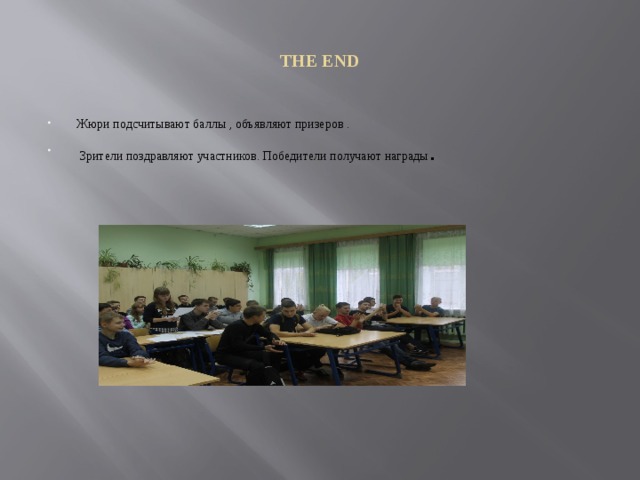 THE END

Жюри подсчитывают баллы , объявляют призеров .

Зрители поздравляют участников. Победители получают награды .